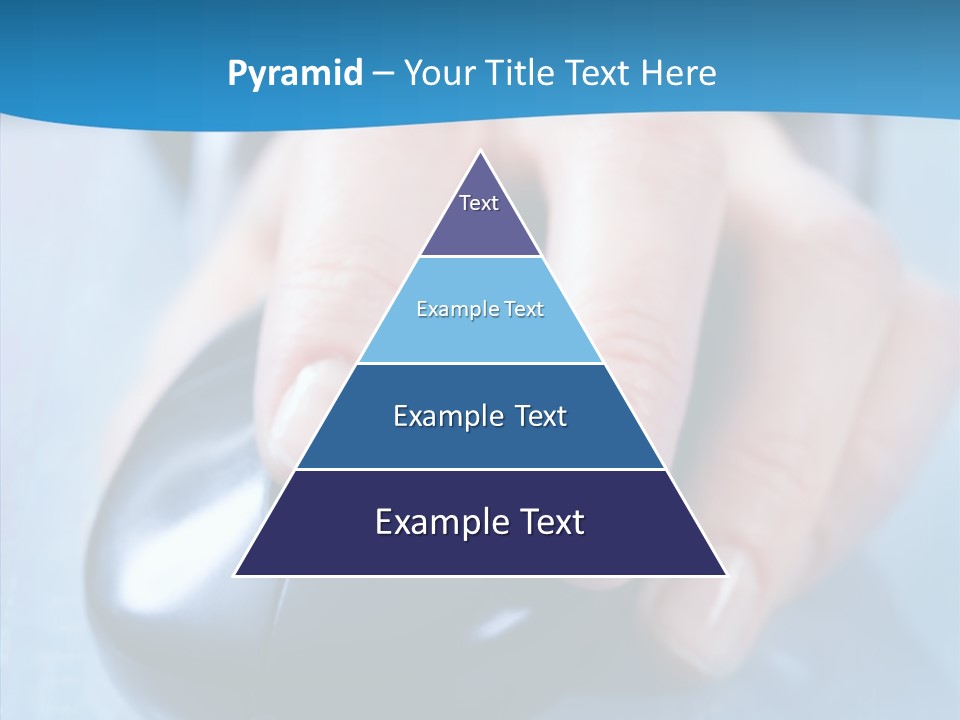 Pyramid – Your Title Text Here

Text

Example Text

Example Text

Example Text